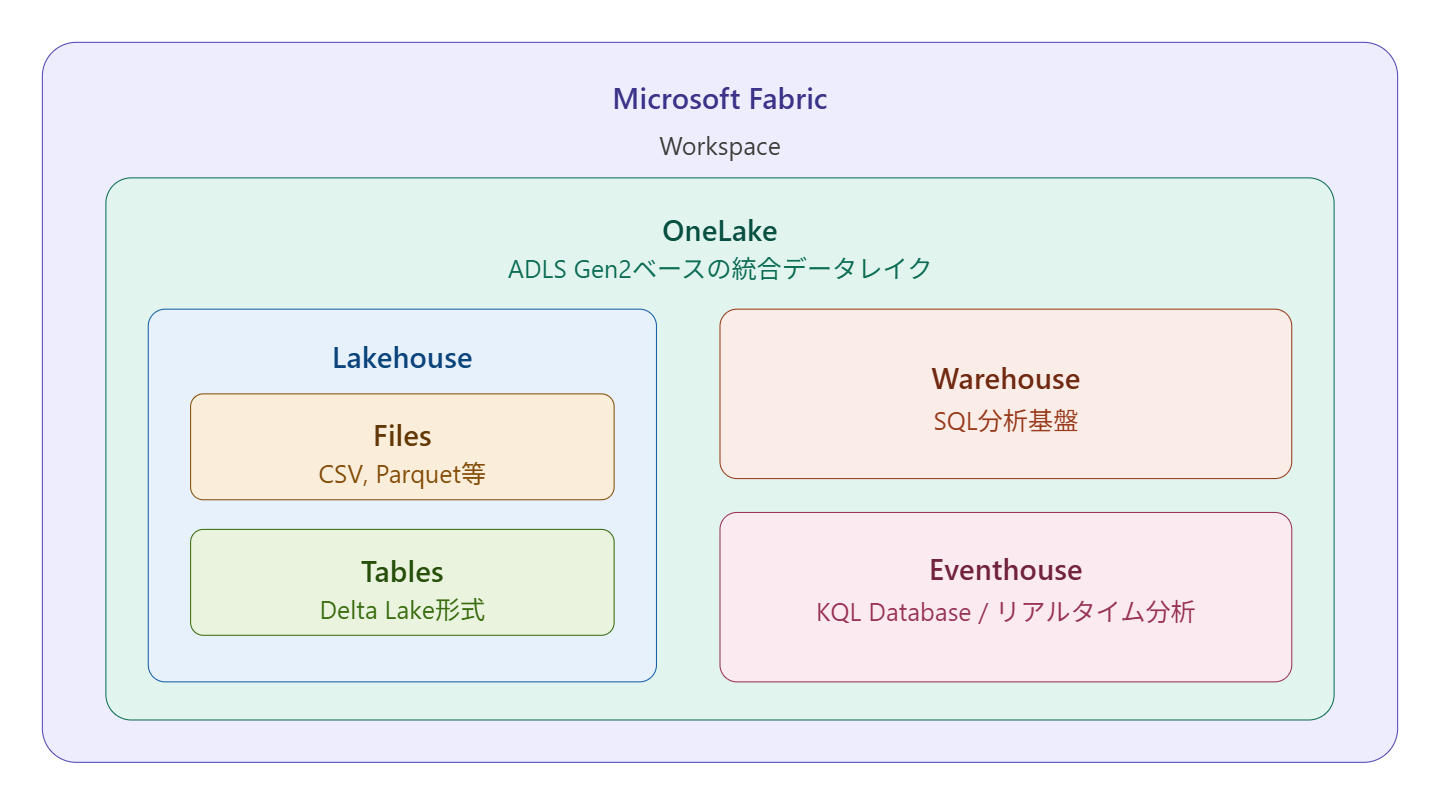 Microsoft Fabric

Workspace

OneLake

ADLS Gen2ベースの統合データレイク

Lakehouse

Files

CSV, Parquet等

Tables

Delta Lake形式

Warehouse

SQL分析基盤

Eventhouse

KQL Database / リアルタイム分析